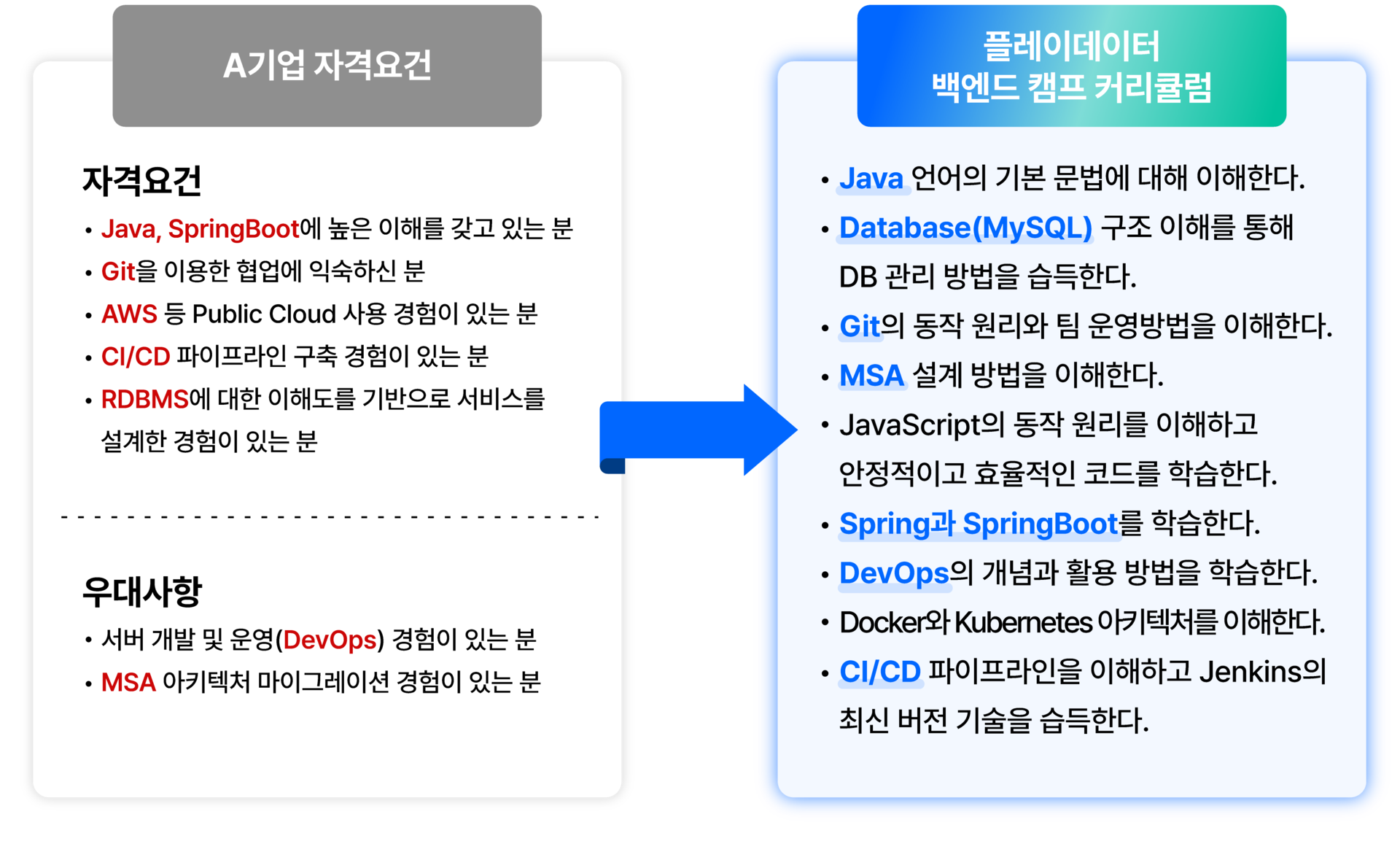 A기업 자격요건

자격요건

• Java, SpringBoot에 높은 이해를 갖고 있는 분
• Git을 이용한 협업에 익숙하신 분
• AWS 등 Public Cloud 사용 경험이 있는 분
• CI/CD 파이프라인 구축 경험이 있는 분
• RDBMS에 대한 이해도를 기반으로 서비스를 설계한 경험이 있는 분

우대사항

• 서버 개발 및 운영(DevOps) 경험이 있는 분
• MSA 아키텍처 마이그레이션 경험이 있는 분

플레이데이터
백엔드 캠프 커리큘럼

• Java 언어의 기본 문법에 대해 이해한다.
• Database(MySQL) 구조 이해를 통해 DB 관리 방법을 습득한다.
• Git의 동작 원리와 팀 운영방법을 이해한다.
• MSA 설계 방법을 이해한다.
• JavaScript의 동작 원리를 이해하고 안정적이고 효율적인 코드를 학습한다.
• Spring과 SpringBoot를 학습한다.
• DevOps의 개념과 활용 방법을 학습한다.
• Docker와 Kubernetes 아키텍처를 이해한다.
• CI/CD 파이프라인을 이해하고 Jenkins의 최신 버전 기술을 습득한다.